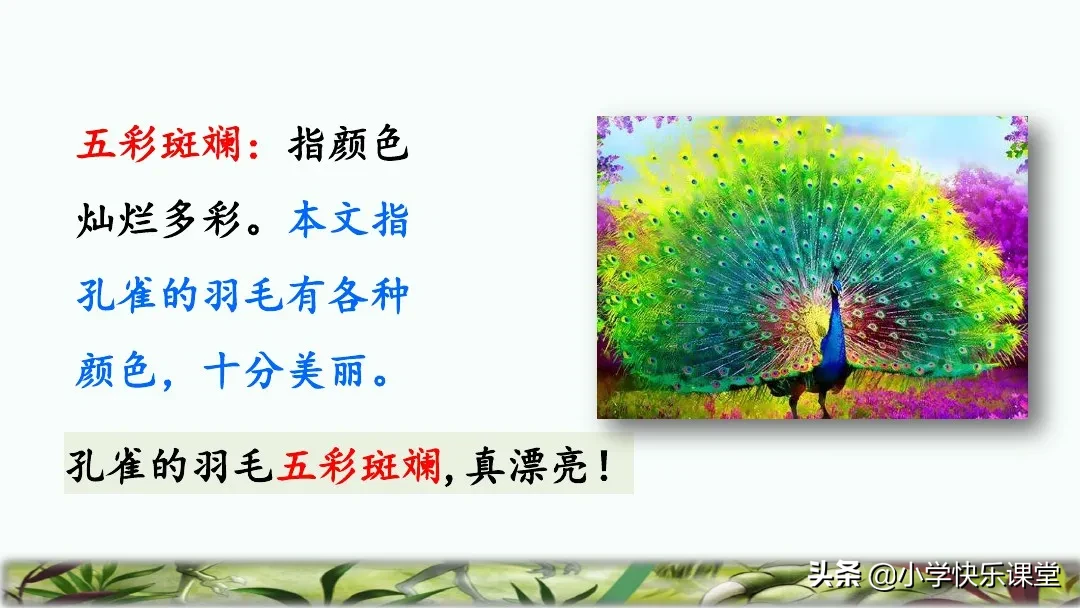 五彩斑斓：指颜色灿烂多彩。本文指孔雀的羽毛有各种颜色，十分美丽。

孔雀的羽毛五彩斑斓，真漂亮！

头条 @小学快乐课堂